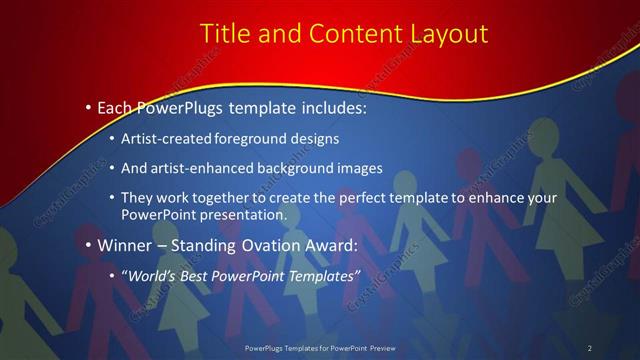 Title and Content Layout

• Each PowerPlugs template includes:

• Artist-created foreground designs

• And artist-enhanced background images

• They work together to create the perfect template to enhance your PowerPoint presentation.

• Winner – Standing Ovation Award:

• "World's Best PowerPoint Templates"

PowerPlugs Templates for PowerPoint Preview

2

CrystalGraphics